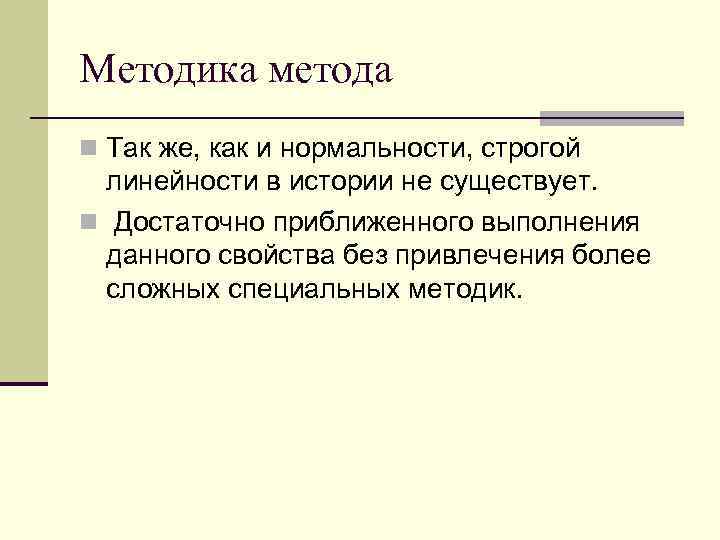 Методика метода

Так же, как и нормальности, строгой линейности в истории не существует.

Достаточно приближенного выполнения данного свойства без привлечения более сложных специальных методик.